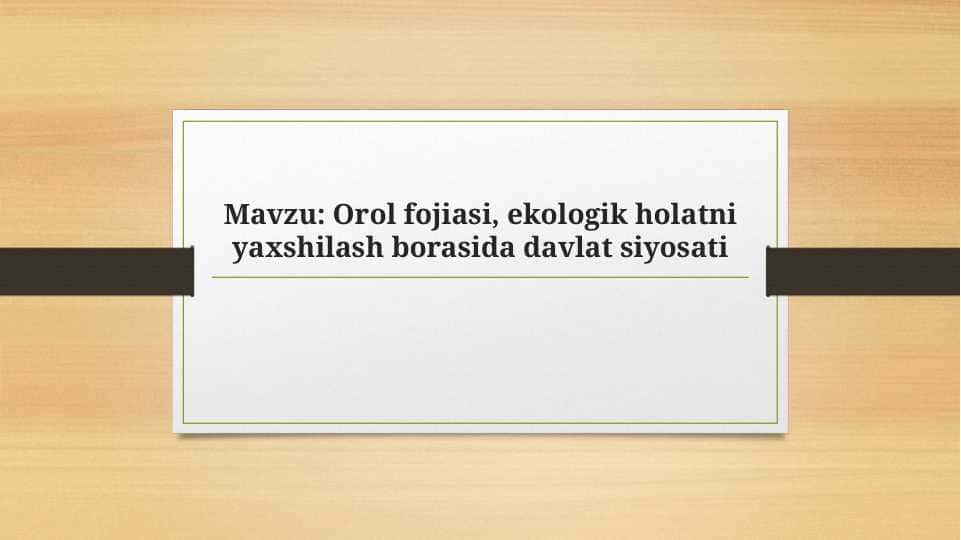 Mavzu: Orol fojiasi, ekologik holatni yaxshilash borasida davlat siyosati